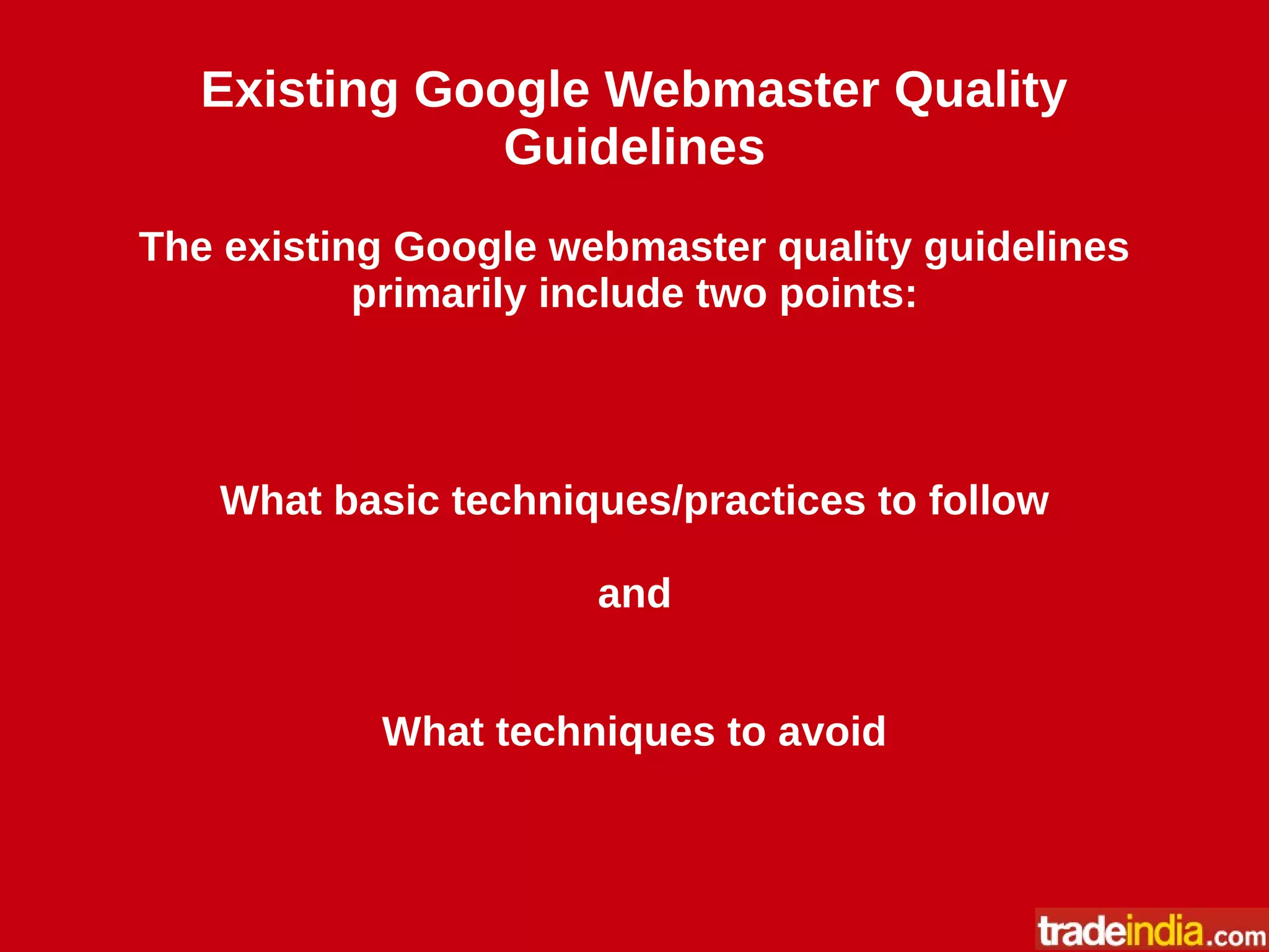 Existing Google Webmaster Quality Guidelines

The existing Google webmaster quality guidelines primarily include two points:

What basic techniques/practices to follow

and

What techniques to avoid

tradeindia.com